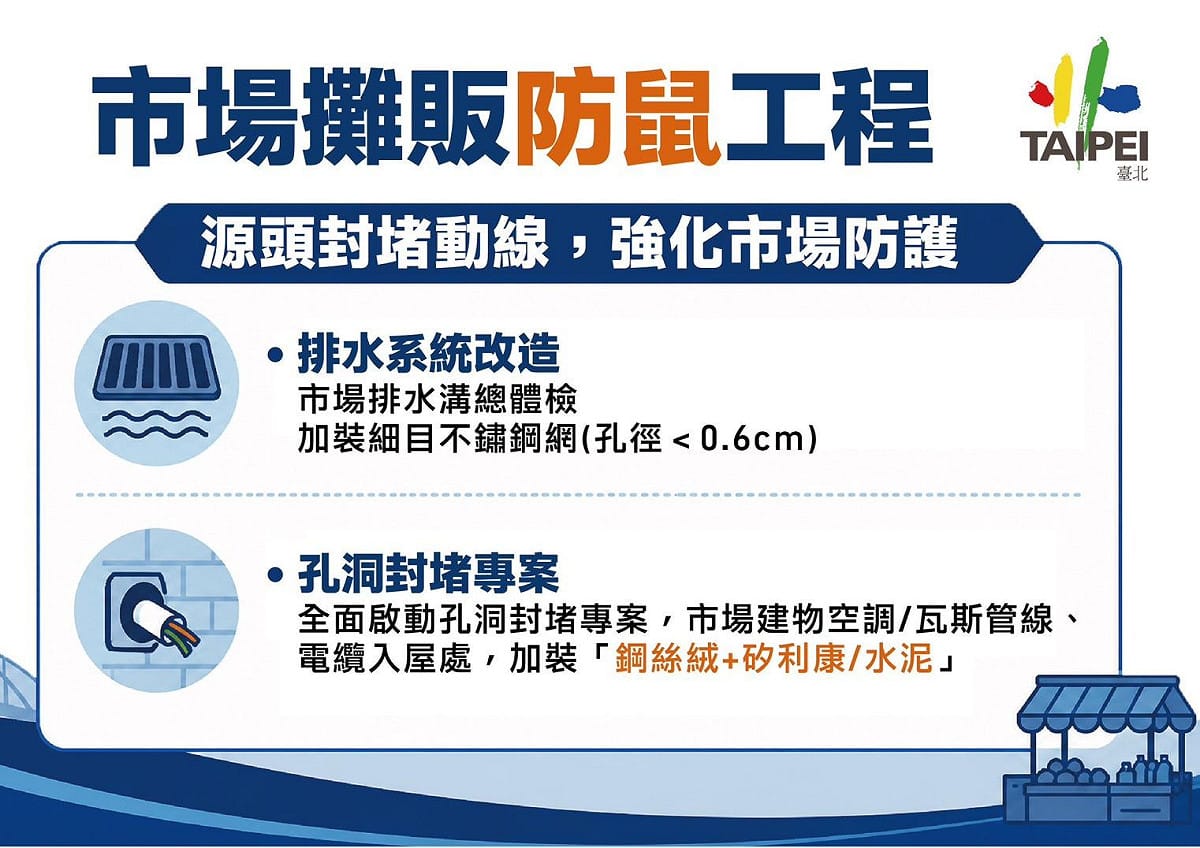 市場攤販防鼠工程

TAIPEI
臺北

源頭封堵動線，強化市場防護

• 排水系統改造
市場排水溝總體檢
加裝細目不鏽鋼網(孔徑 < 0.6cm)

• 孔洞封堵專案
全面啟動孔洞封堵專案，市場建物空調/瓦斯管線、電纜入屋處，加裝「鋼絲絨+矽利康/水泥」